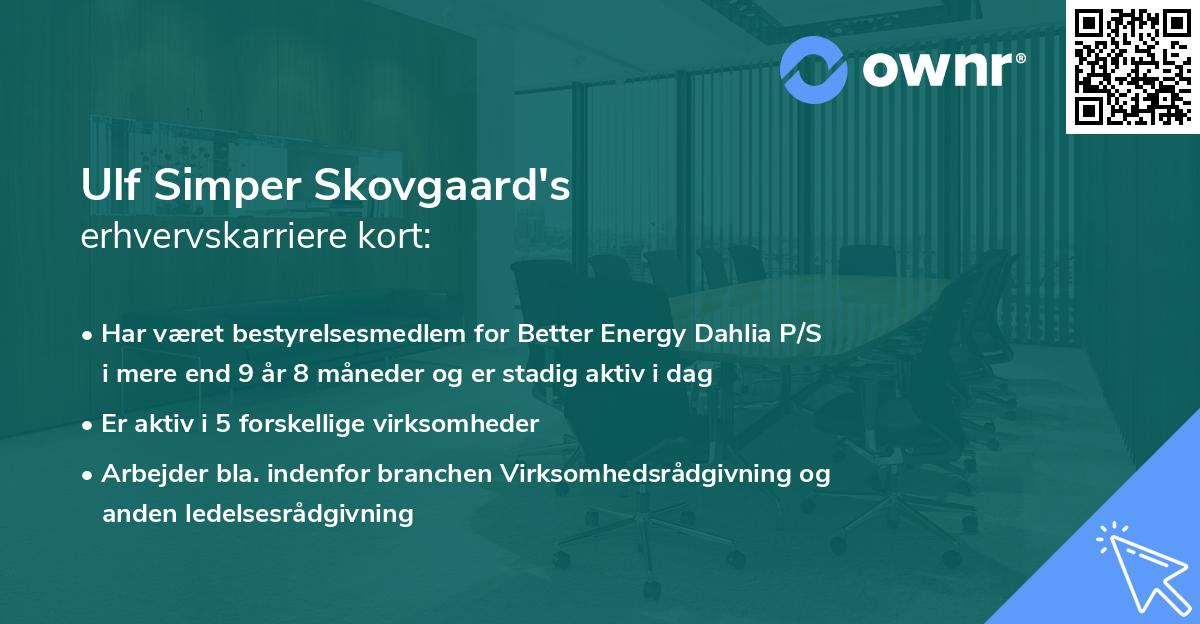 ownr®

Ulf Simper Skovgaard's
erhvervskarriere kort:

• Har været bestyrelsesmedlem for Better Energy Dahlia P/S i mere end 9 år 8 måneder og er stadig aktiv i dag
• Er aktiv i 5 forskellige virksomheder
• Arbejder bla. indenfor branchen Virksomhedsrådgivning og anden ledelsesrådgivning